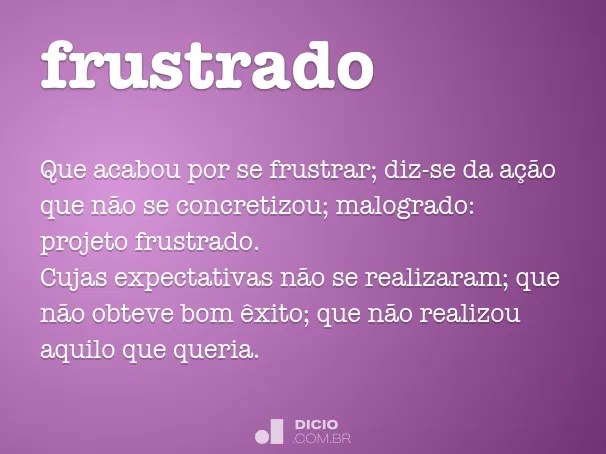 frustrado

Que acabou por se frustrar; diz-se da ação que não se concretizou; malogrado: projeto frustrado.
Cujas expectativas não se realizaram; que não obteve bom êxito; que não realizou aquilo que queria.

DICIO
.COM.BR